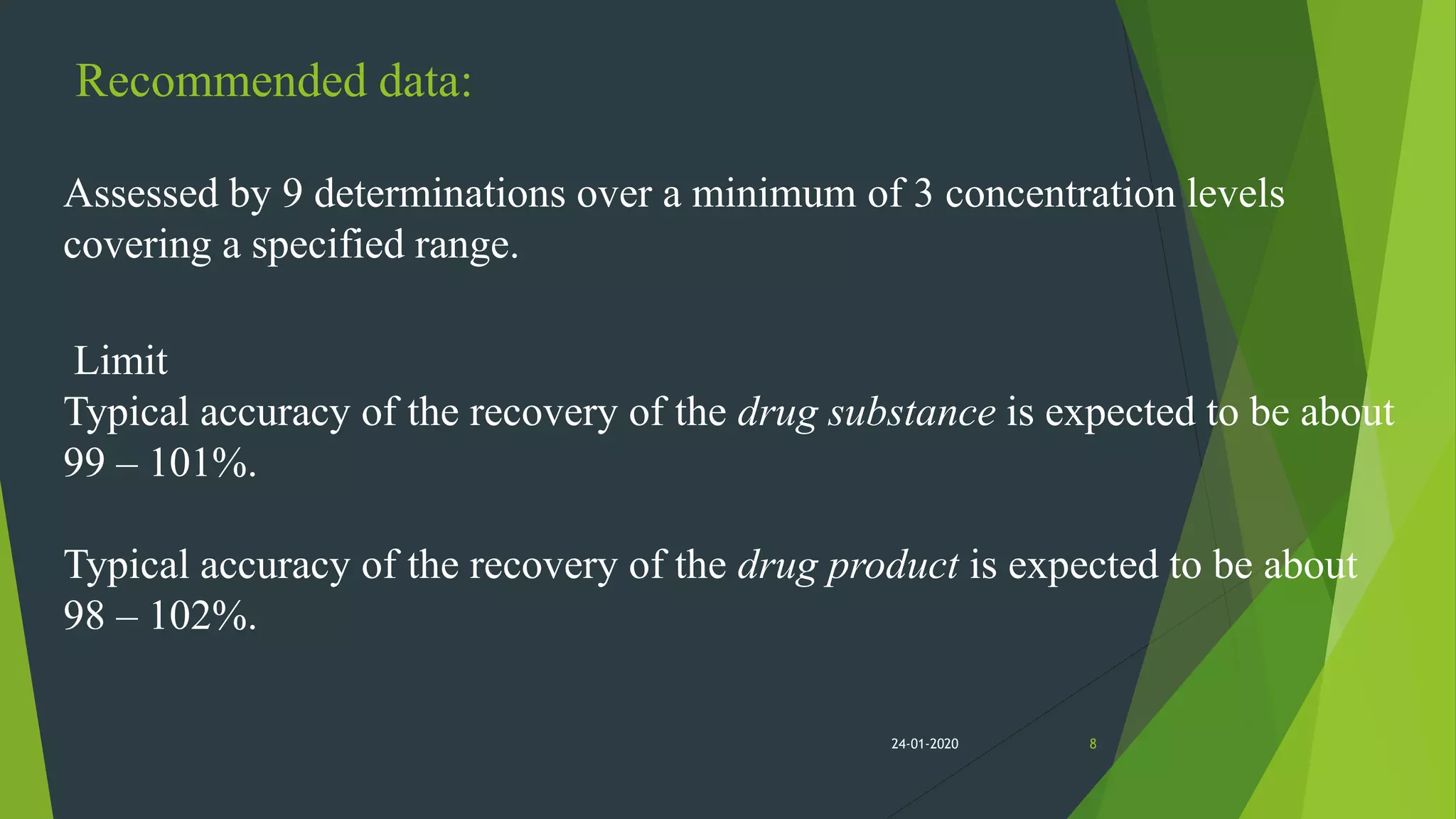 Recommended data:

Assessed by 9 determinations over a minimum of 3 concentration levels covering a specified range.

Limit
Typical accuracy of the recovery of the drug substance is expected to be about 99 – 101%.

Typical accuracy of the recovery of the drug product is expected to be about 98 – 102%.

24-01-2020

8